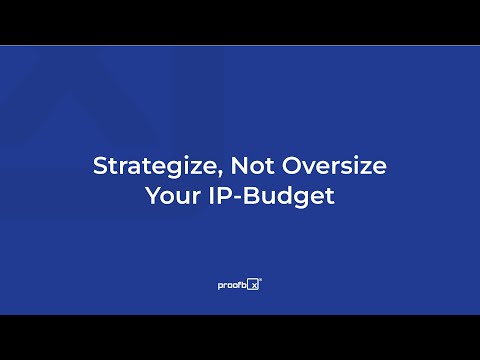 Strategize, Not Oversize
Your IP-Budget

proofbox